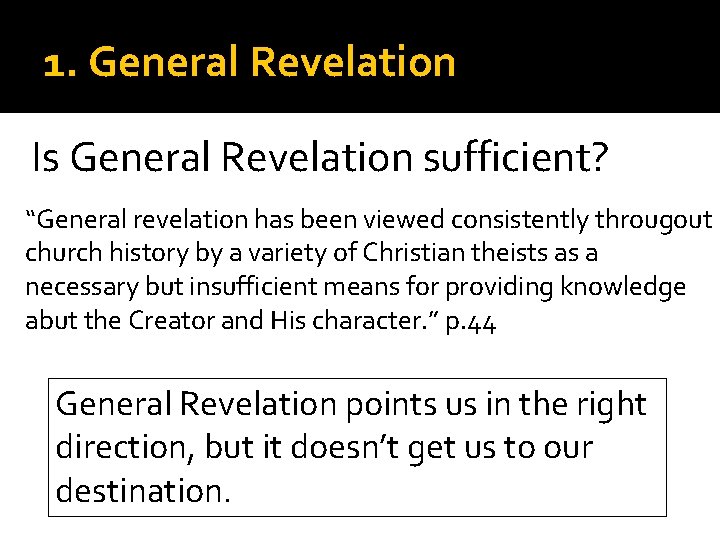 1. General Revelation

Is General Revelation sufficient?

“General revelation has been viewed consistently througout church history by a variety of Christian theists as a necessary but insufficient means for providing knowledge abut the Creator and His character.” p.44

General Revelation points us in the right direction, but it doesn’t get us to our destination.